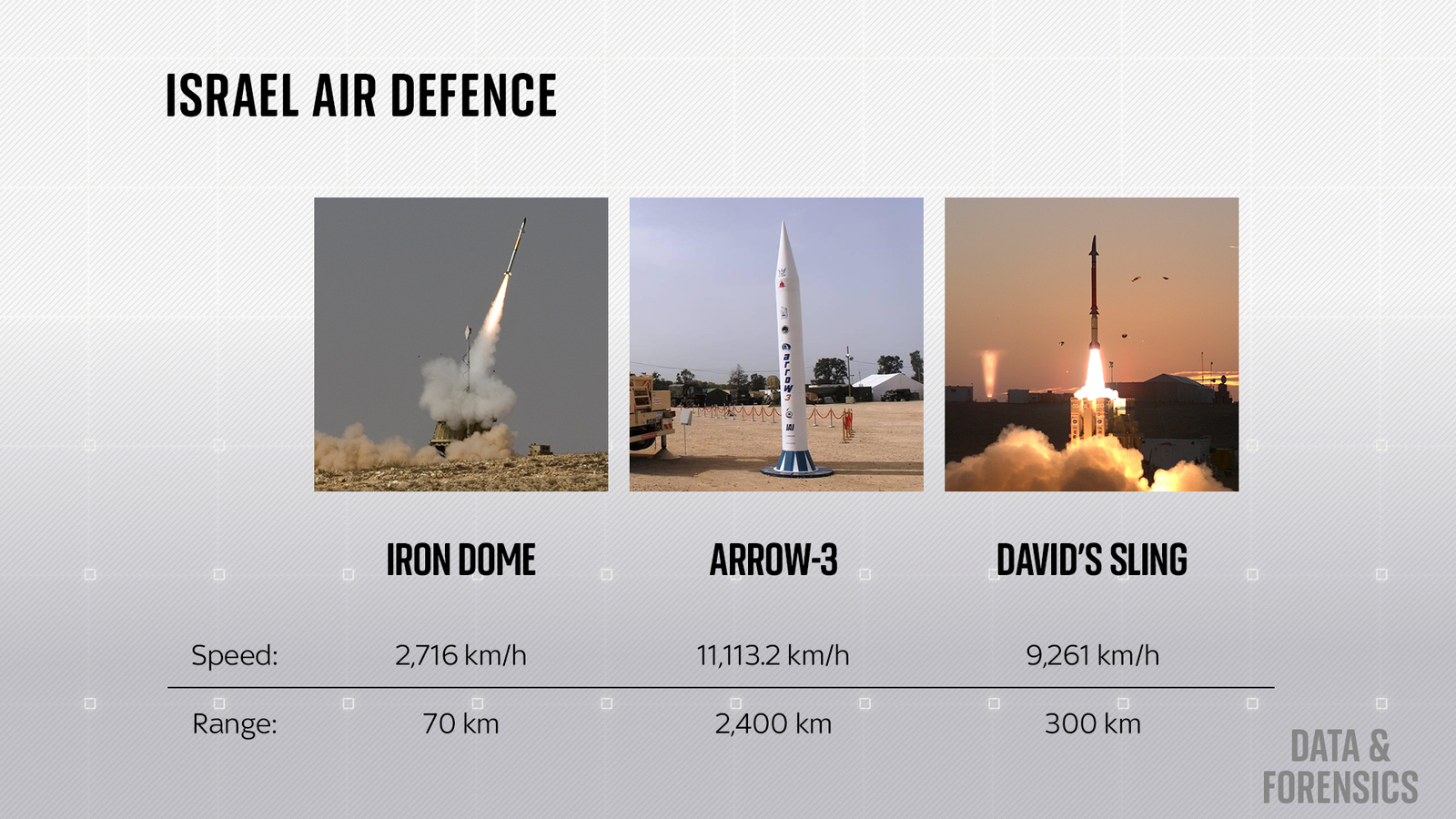 ISRAEL AIR DEFENCE

arrow 3
IAI

| | IRON DOME | ARROW-3 | DAVID'S SLING |
|---|---|---|---|
| Speed: | 2,716 km/h | 11,113.2 km/h | 9,261 km/h |
| Range: | 70 km | 2,400 km | 300 km |

DATA & FORENSICS